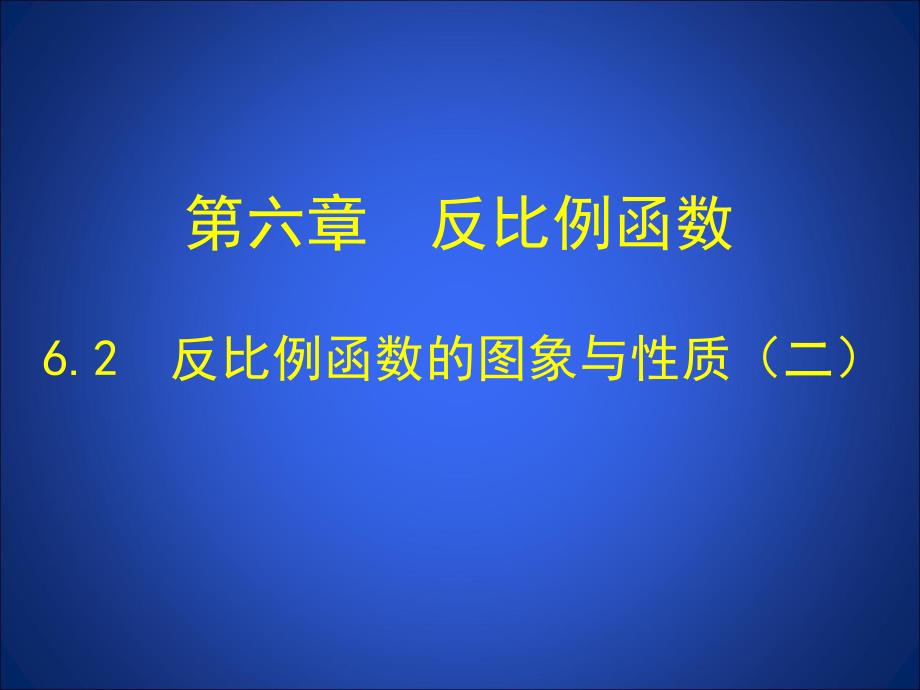 第六章　反比例函数

6.2　反比例函数的图象与性质（二）